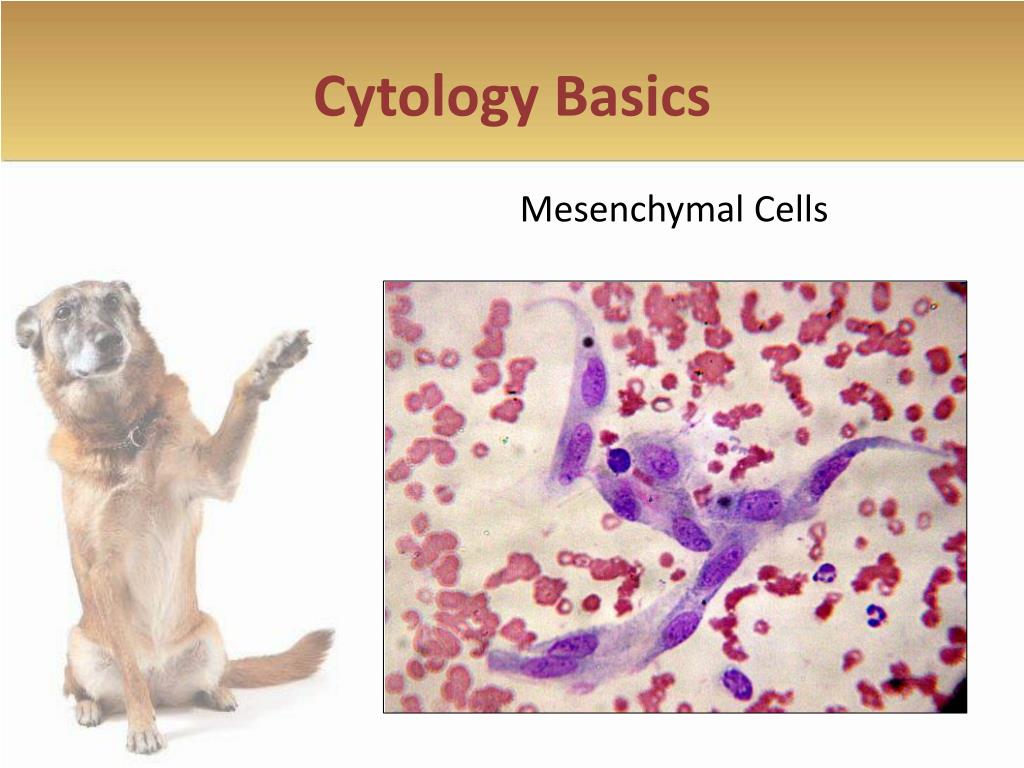 Cytology Basics

Mesenchymal Cells